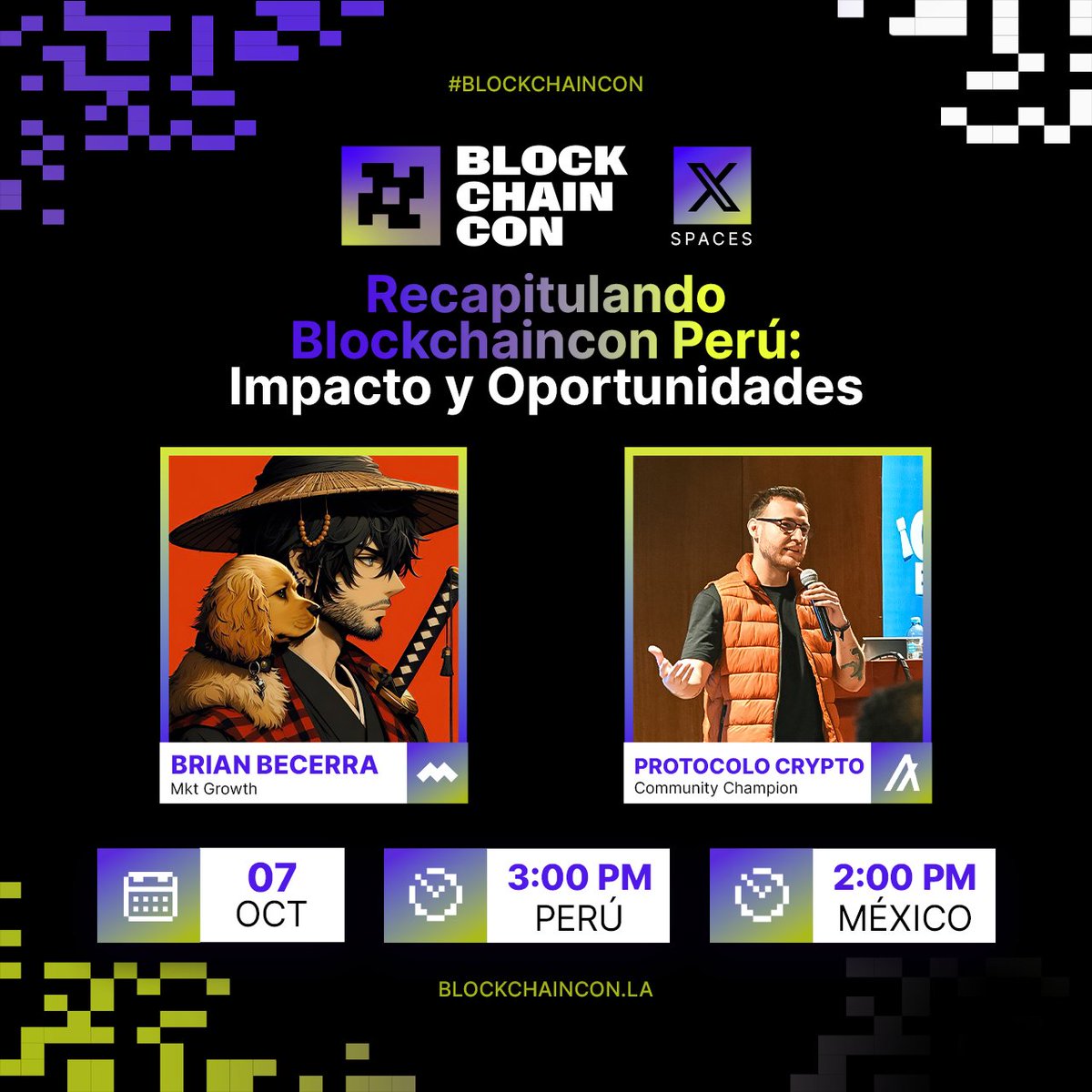 #BLOCKCHAINCON

BLOCK CHAIN CON

X SPACES

Recapitulando Blockchaincon Perú: Impacto y Oportunidades

BRIAN BECERRA
Mkt Growth

PROTOCOLO CRYPTO
Community Champion

07 OCT

3:00 PM PERÚ

2:00 PM MÉXICO

BLOCKCHAINCON.LA